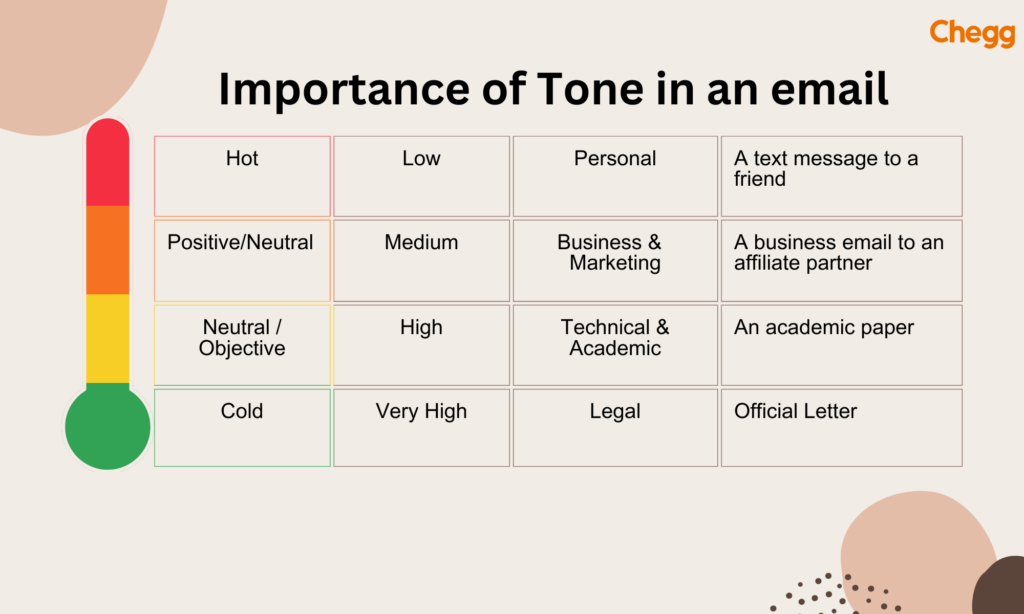 Chegg

Importance of Tone in an email

| Hot | Low | Personal | A text message to a friend |
|---|---|---|---|
| Positive/Neutral | Medium | Business & Marketing | A business email to an affiliate partner |
| Neutral / Objective | High | Technical & Academic | An academic paper |
| Cold | Very High | Legal | Official Letter |